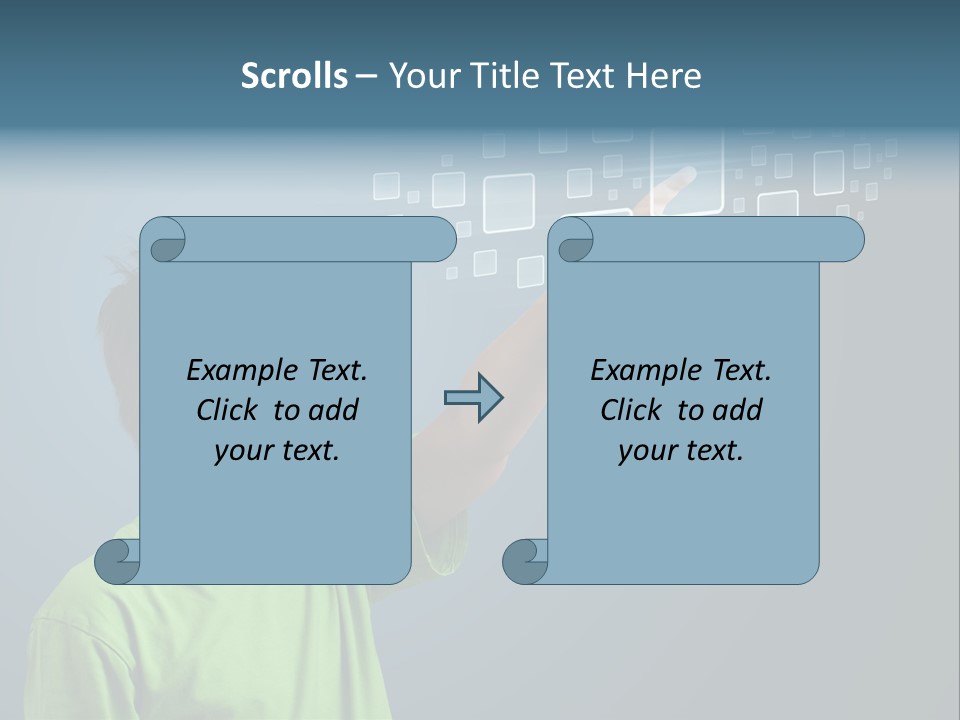 Scrolls – Your Title Text Here

Example Text. Click to add your text.

Example Text. Click to add your text.